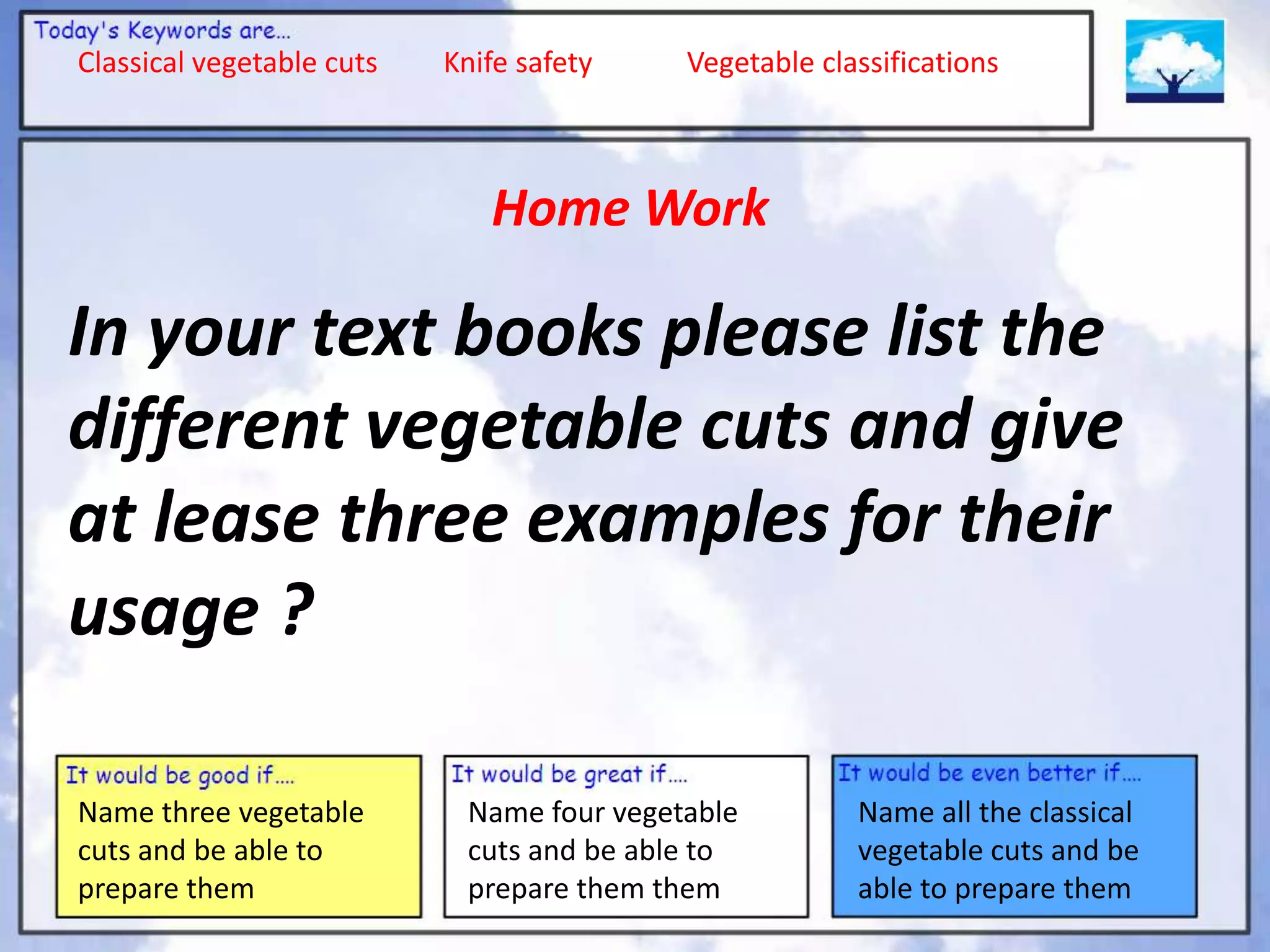 Today's Keywords are…
Classical vegetable cuts Knife safety Vegetable classifications

Home Work

In your text books please list the different vegetable cuts and give at lease three examples for their usage ?

It would be good if….
Name three vegetable cuts and be able to prepare them

It would be great if….
Name four vegetable cuts and be able to prepare them them

It would be even better if….
Name all the classical vegetable cuts and be able to prepare them